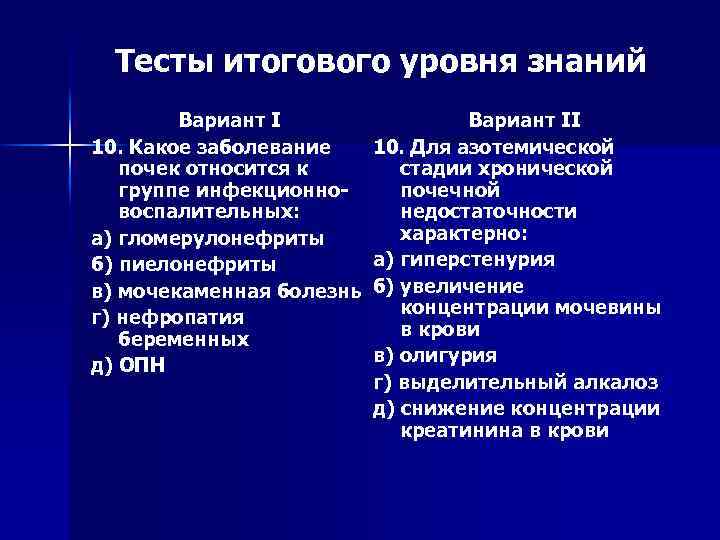 Тесты итогового уровня знаний

Вариант I

10. Какое заболевание почек относится к группе инфекционно-воспалительных:

а) гломерулонефриты

б) пиелонефриты

в) мочекаменная болезнь

г) нефропатия беременных

д) ОПН

Вариант II

10. Для азотемической стадии хронической почечной недостаточности характерно:

а) гиперстенурия

б) увеличение концентрации мочевины в крови

в) олигурия

г) выделительный алкалоз

д) снижение концентрации креатинина в крови